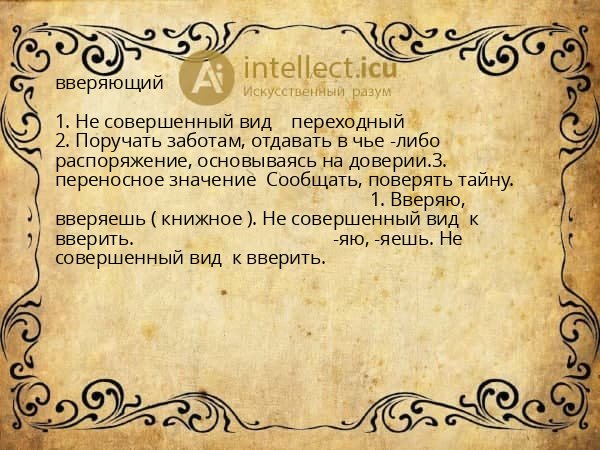 Ai intellect.icu
Искусственный разум

вверяющий

1. Не совершенный вид переходный
2. Поручать заботам, отдавать в чье -либо распоряжение, основываясь на доверии.3. переносное значение Сообщать, поверять тайну. 1. Вверяю, вверяешь ( книжное ). Не совершенный вид к вверить. -яю, -яешь. Не совершенный вид к вверить.